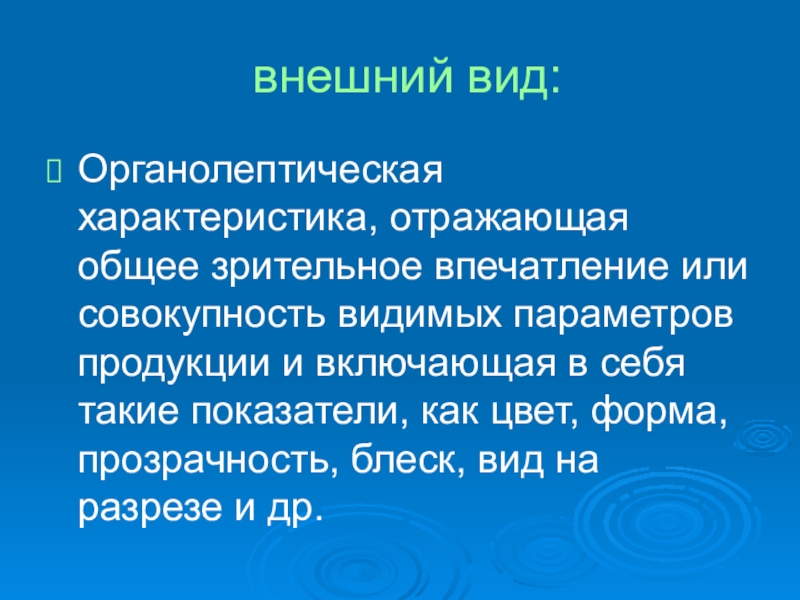 внешний вид:

Органолептическая характеристика, отражающая общее зрительное впечатление или совокупность видимых параметров продукции и включающая в себя такие показатели, как цвет, форма, прозрачность, блеск, вид на разрезе и др.